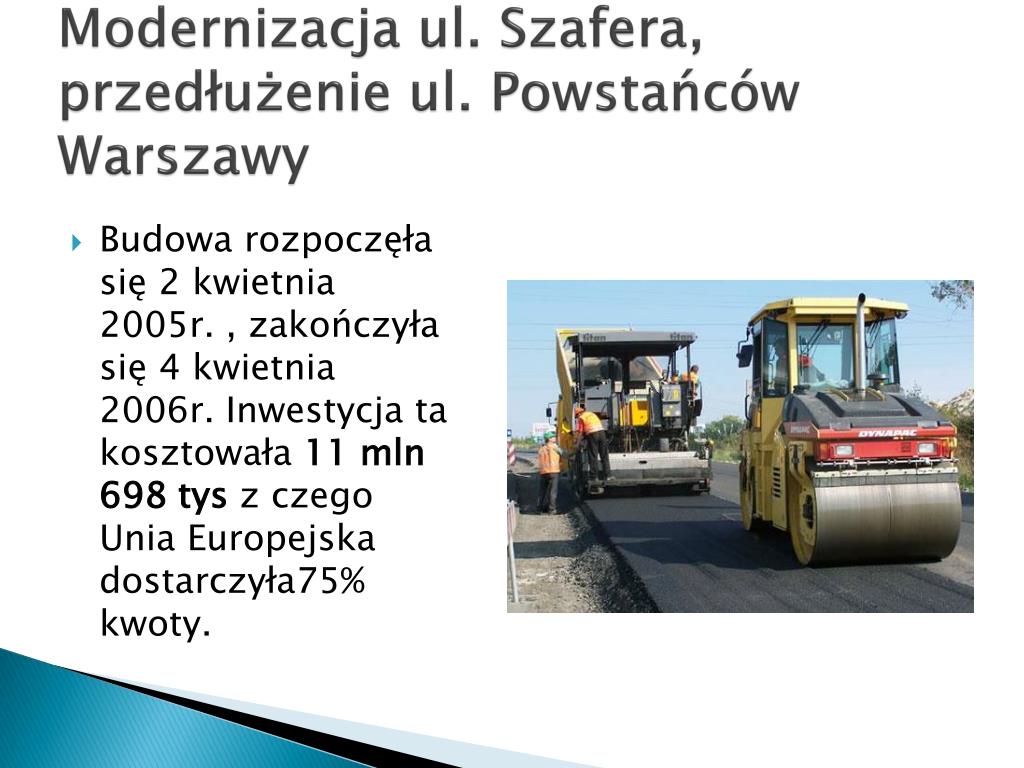 Modernizacja ul. Szafera, przedłużenie ul. Powstańców Warszawy

Budowa rozpoczęła się 2 kwietnia 2005r. , zakończyła się 4 kwietnia 2006r. Inwestycja ta kosztowała 11 mln 698 tys z czego Unia Europejska dostarczyła75% kwoty.

titan titan DYNAPAC